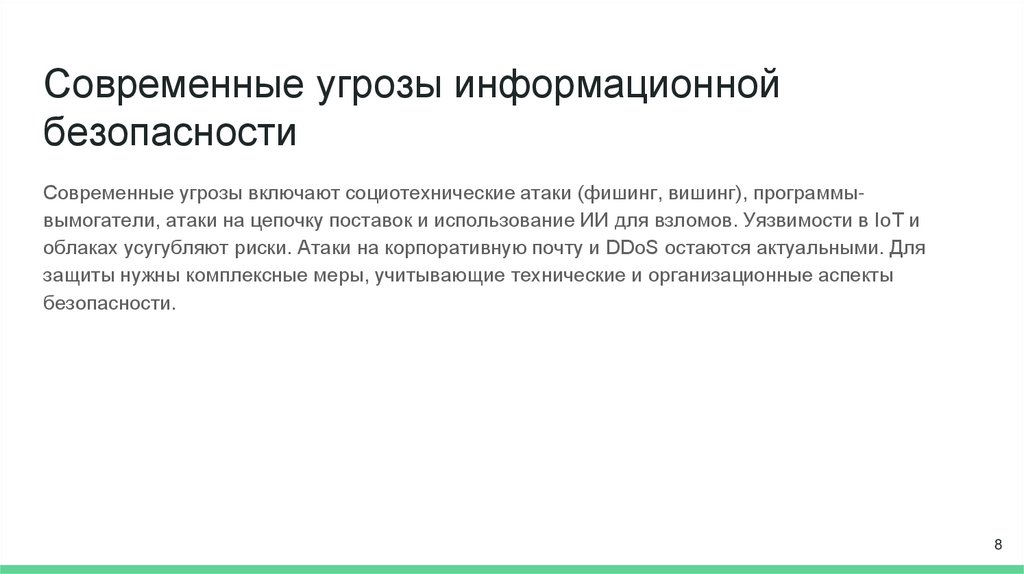 Современные угрозы информационной безопасности

Современные угрозы включают социотехнические атаки (фишинг, вишинг), программы-вымогатели, атаки на цепочку поставок и использование ИИ для взломов. Уязвимости в IoT и облаках усугубляют риски. Атаки на корпоративную почту и DDoS остаются актуальными. Для защиты нужны комплексные меры, учитывающие технические и организационные аспекты безопасности.

8